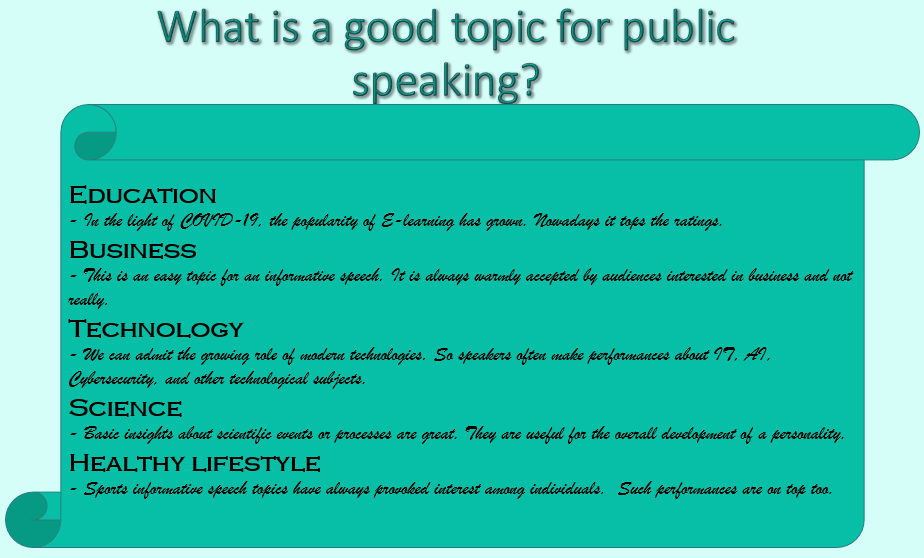 What is a good topic for public speaking?

Education
- In the light of COVID-19, the popularity of E-learning has grown. Nowadays it tops the ratings.

Business
- This is an easy topic for an informative speech. It is always warmly accepted by audiences interested in business and not really.

Technology
- We can admit the growing role of modern technologies. So speakers often make performances about IT, AI, Cybersecurity, and other technological subjects.

Science
- Basic insights about scientific events or processes are great. They are useful for the overall development of a personality.

Healthy lifestyle
- Sports informative speech topics have always provoked interest among individuals. Such performances are on top too.